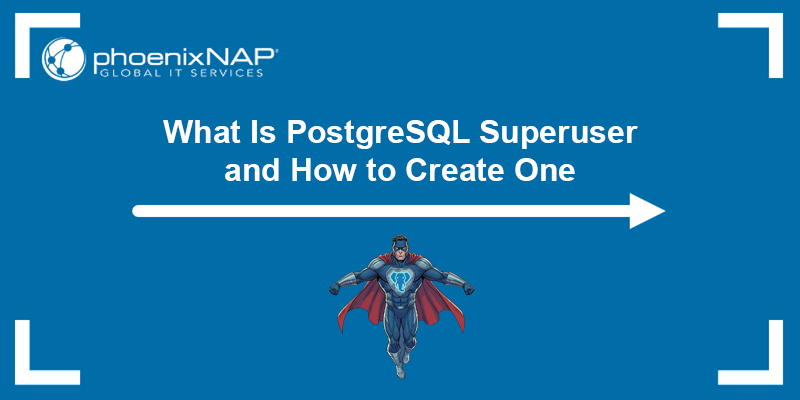 phoenixNAP®
GLOBAL IT SERVICES

What Is PostgreSQL Superuser and How to Create One